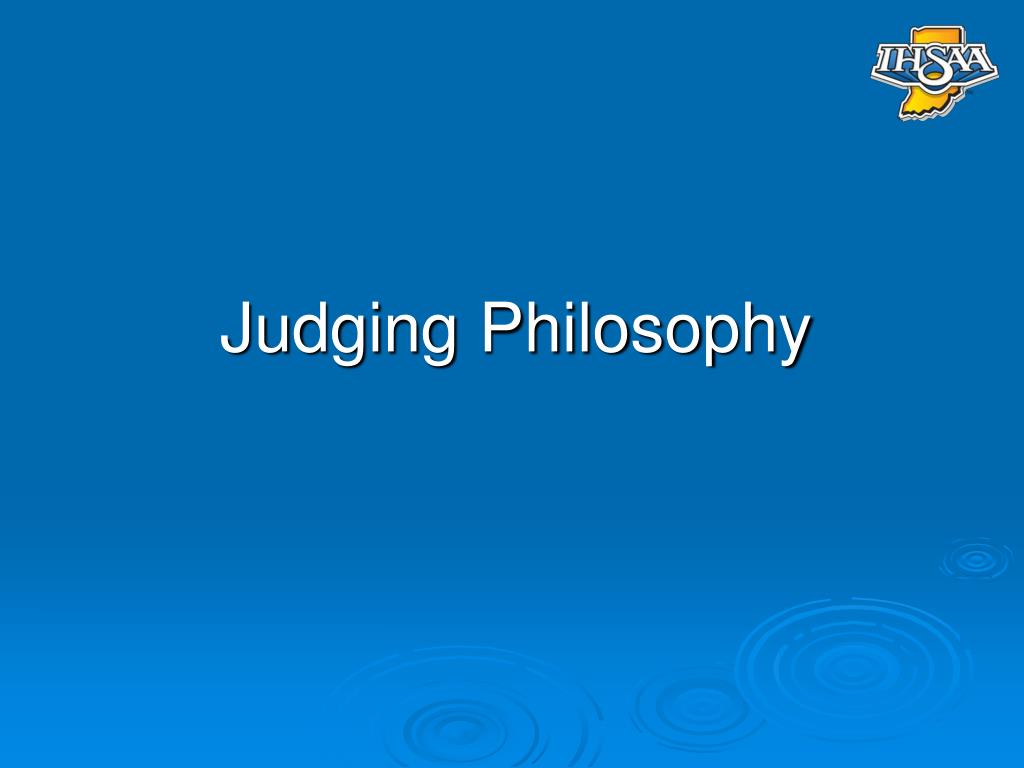 IHSAA

Judging Philosophy